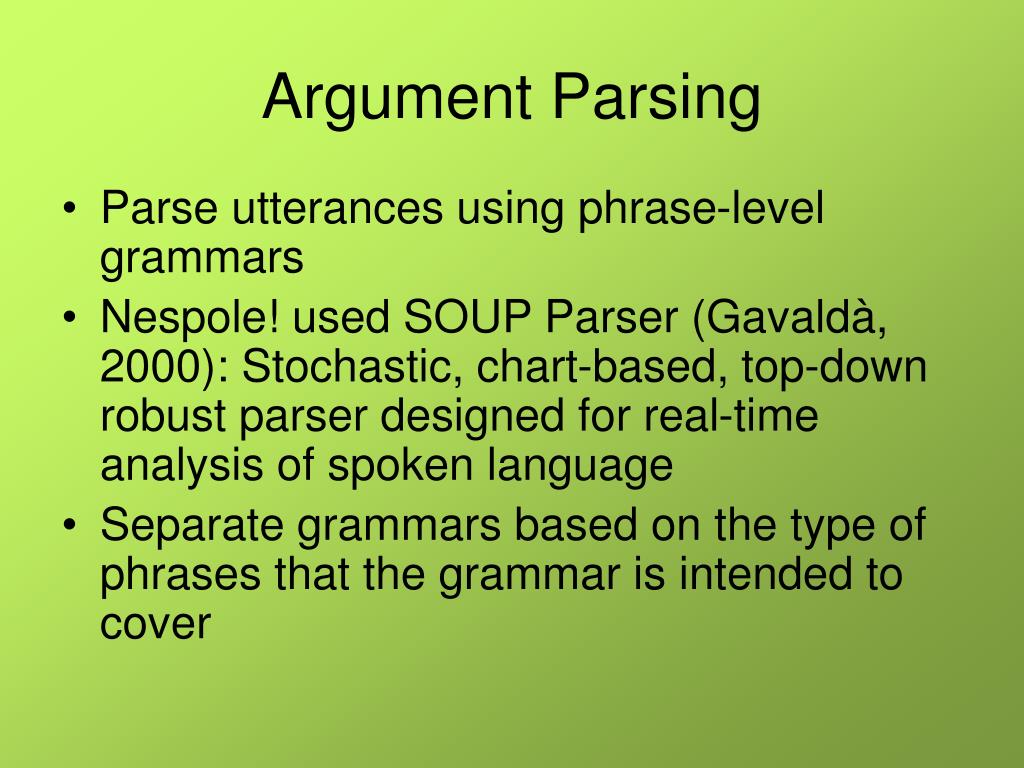 Argument Parsing

• Parse utterances using phrase-level grammars
• Nespole! used SOUP Parser (Gavaldà, 2000): Stochastic, chart-based, top-down robust parser designed for real-time analysis of spoken language
• Separate grammars based on the type of phrases that the grammar is intended to cover